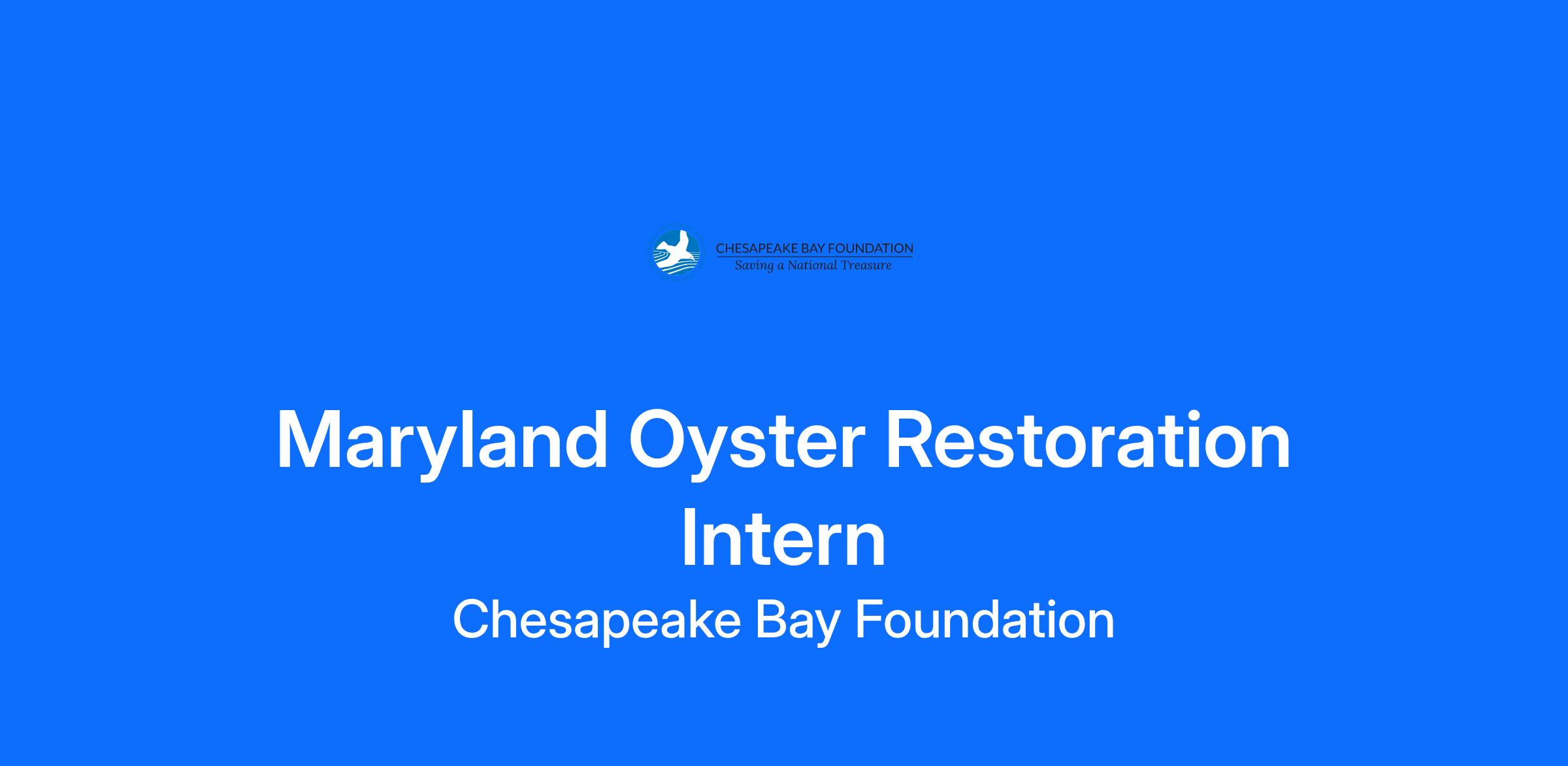 CHESAPEAKE BAY FOUNDATION
Saving a National Treasure

Maryland Oyster Restoration Intern

Chesapeake Bay Foundation